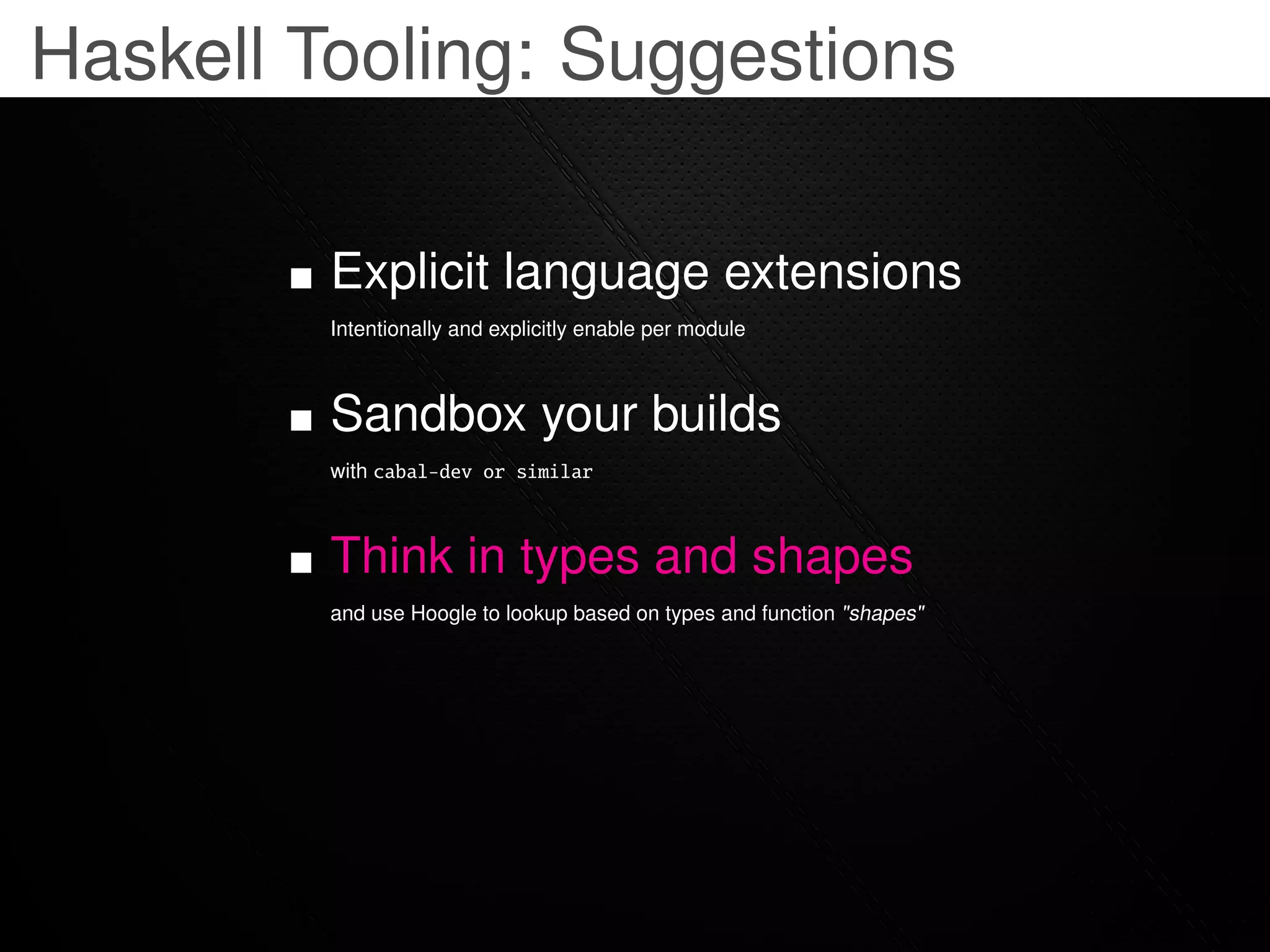 Haskell Tooling: Suggestions

■ Explicit language extensions

Intentionally and explicitly enable per module

■ Sandbox your builds

with cabal-dev or similar

■ Think in types and shapes

and use Hoogle to lookup based on types and function "shapes"